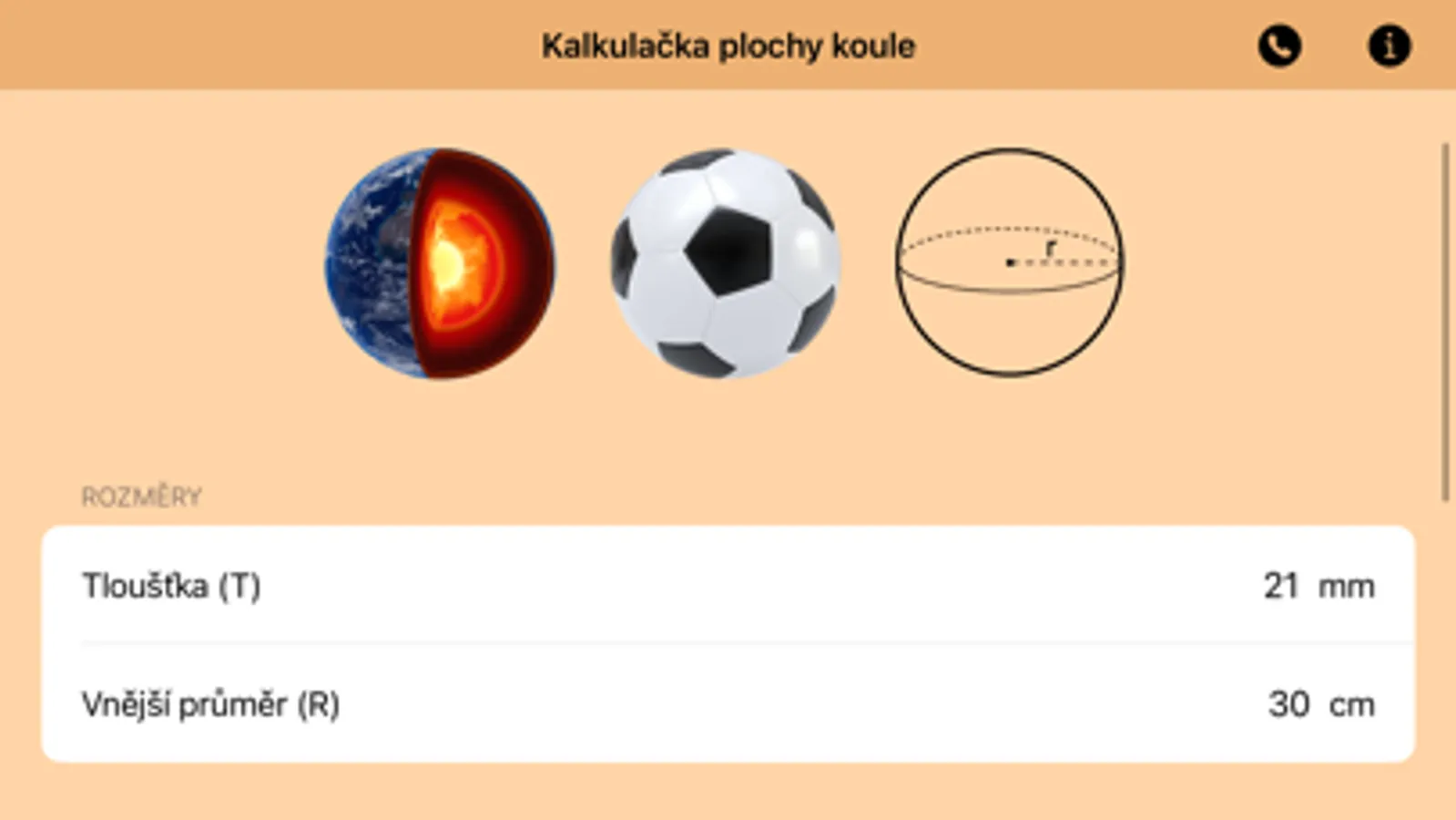 Kalkulačka plochy koule

r

ROZMĚRY

Tloušťka (T) 21 mm

Vnější průměr (R) 30 cm